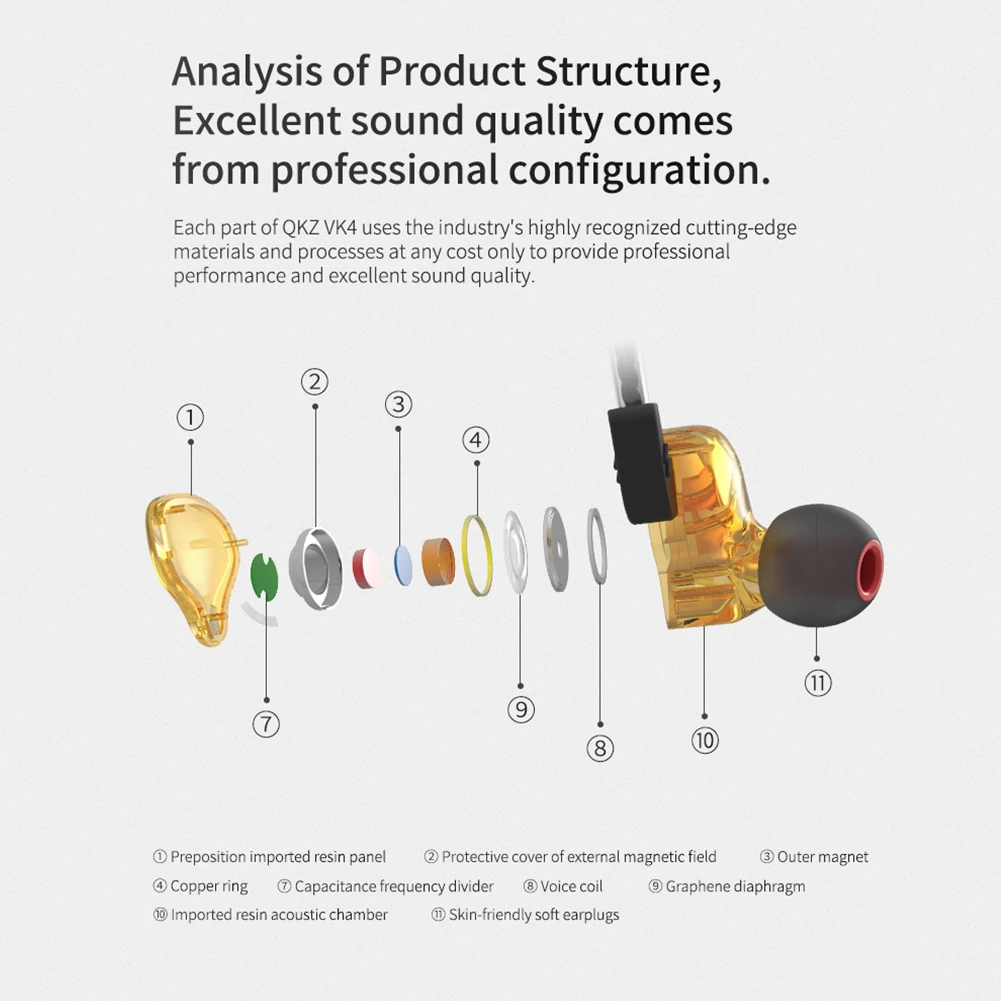 Analysis of Product Structure, Excellent sound quality comes from professional configuration.

Each part of QKZ VK4 uses the industry's highly recognized cutting-edge materials and processes at any cost only to provide professional performance and excellent sound quality.

①
②
③
④
⑦
⑨
⑧
⑩
⑪

① Preposition imported resin panel ② Protective cover of external magnetic field ③ Outer magnet
④ Copper ring ⑦ Capacitance frequency divider ⑧ Voice coil ⑨ Graphene diaphragm
⑩ Imported resin acoustic chamber ⑪ Skin-friendly soft earplugs